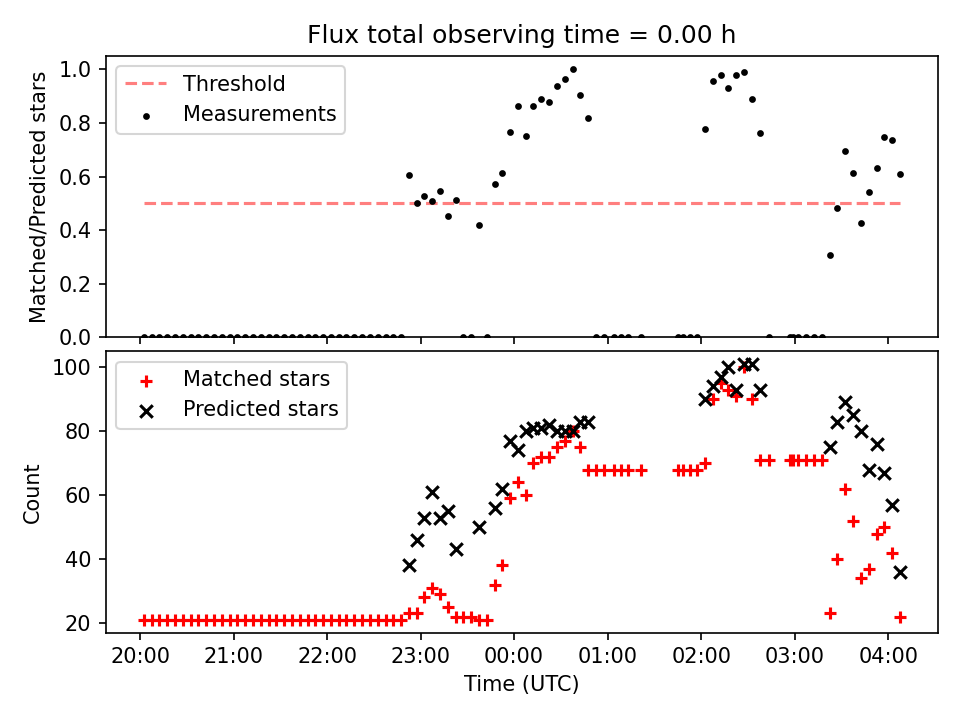 Flux total observing time = 0.00 h

Threshold
Measurements

Matched/Predicted stars

1.0
0.8
0.6
0.4
0.2
0.0

Matched stars
Predicted stars

Count

100
80
60
40
20

20:00
21:00
22:00
23:00
00:00
01:00
02:00
03:00
04:00

Time (UTC)